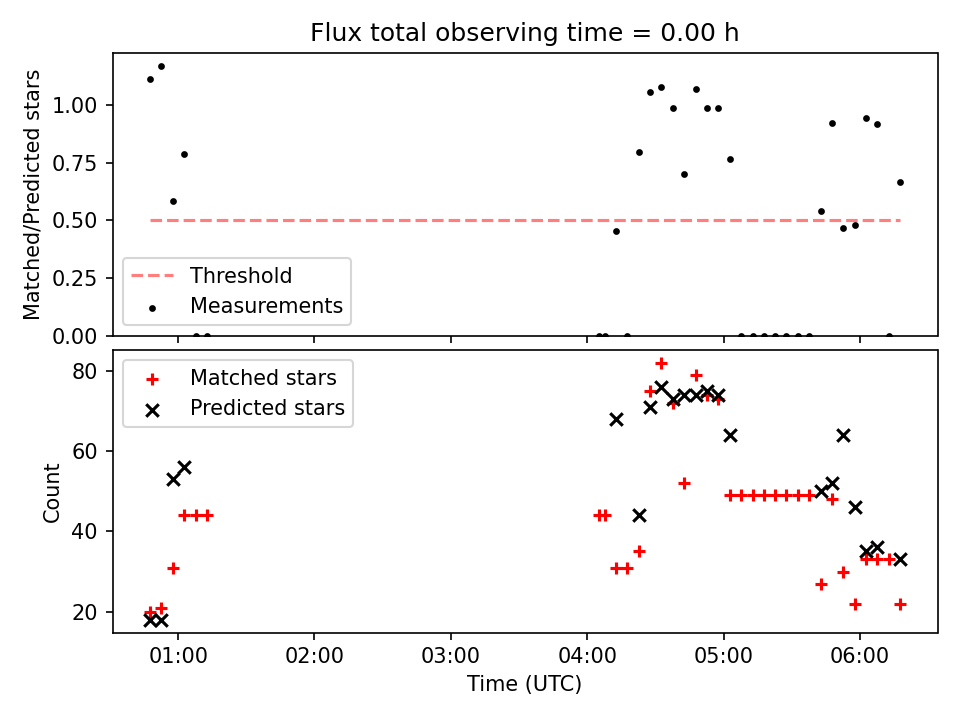 Flux total observing time = 0.00 h

Matched/Predicted stars

1.00
0.75
0.50
0.25
0.00

Threshold
Measurements

Count

80
60
40
20

Matched stars
Predicted stars

01:00
02:00
03:00
04:00
05:00
06:00

Time (UTC)